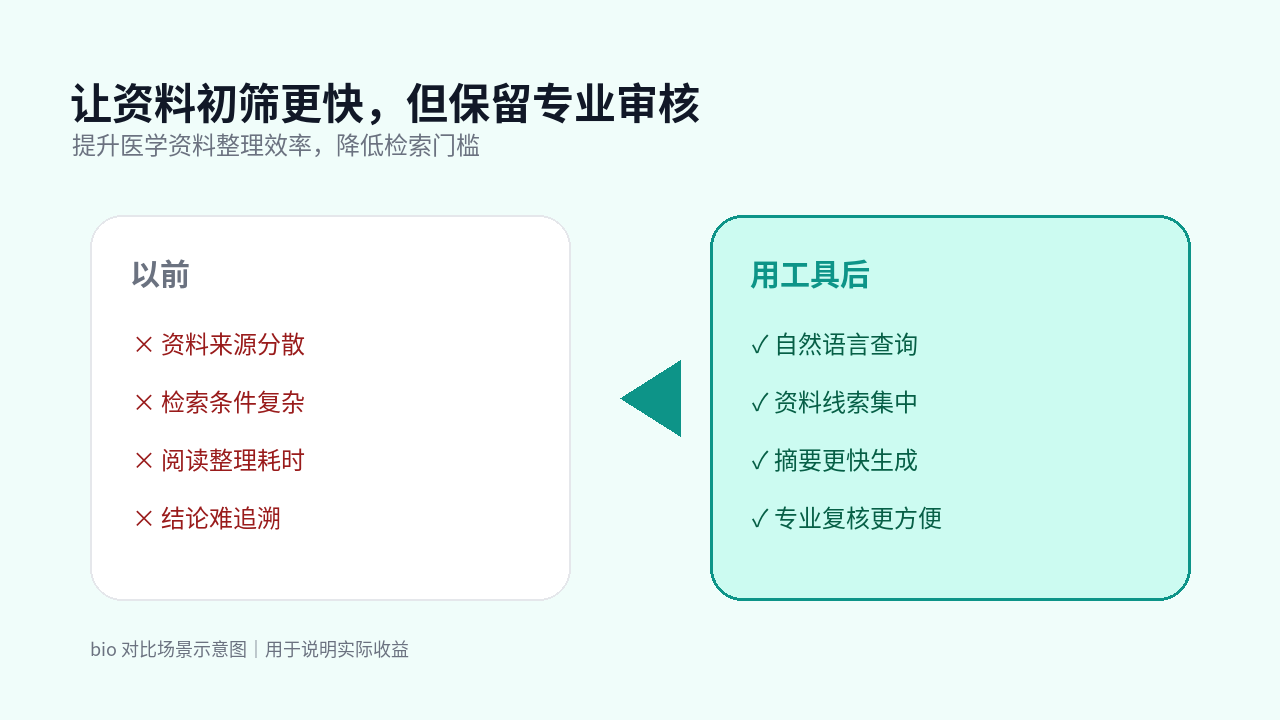 让资料初筛更快，但保留专业审核
提升医学资料整理效率，降低检索门槛

以前

× 资料来源分散

× 检索条件复杂

× 阅读整理耗时

× 结论难追溯

用工具后

✓ 自然语言查询

✓ 资料线索集中

✓ 摘要更快生成

✓ 专业复核更方便

bio 对比场景示意图｜用于说明实际收益